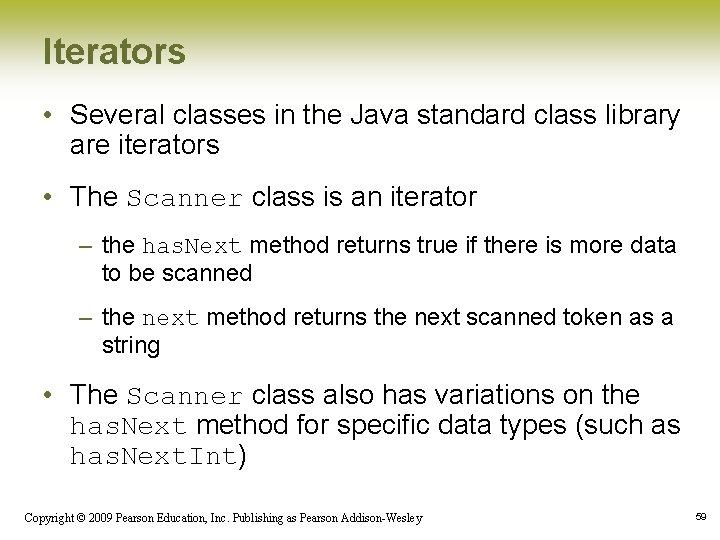 Iterators

• Several classes in the Java standard class library are iterators

• The Scanner class is an iterator

– the hasNext method returns true if there is more data to be scanned

– the next method returns the next scanned token as a string

• The Scanner class also has variations on the hasNext method for specific data types (such as hasNextInt)

Copyright © 2009 Pearson Education, Inc. Publishing as Pearson Addison-Wesley

59